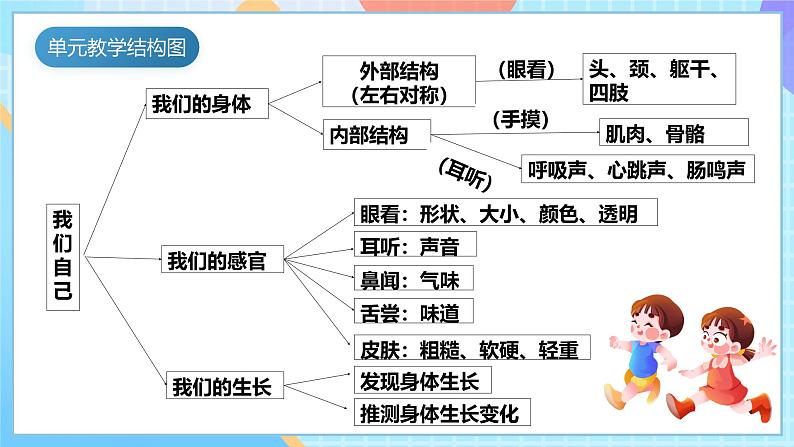 单元教学结构图

我们自己

我们的身体

外部结构（左右对称）

（眼看）

头、颈、躯干、四肢

内部结构

（手摸）

肌肉、骨骼

（耳听）

呼吸声、心跳声、肠鸣声

我们的感官

眼看：形状、大小、颜色、透明

耳听：声音

鼻闻：气味

舌尝：味道

皮肤：粗糙、软硬、轻重

我们的生长

发现身体生长

推测身体生长变化